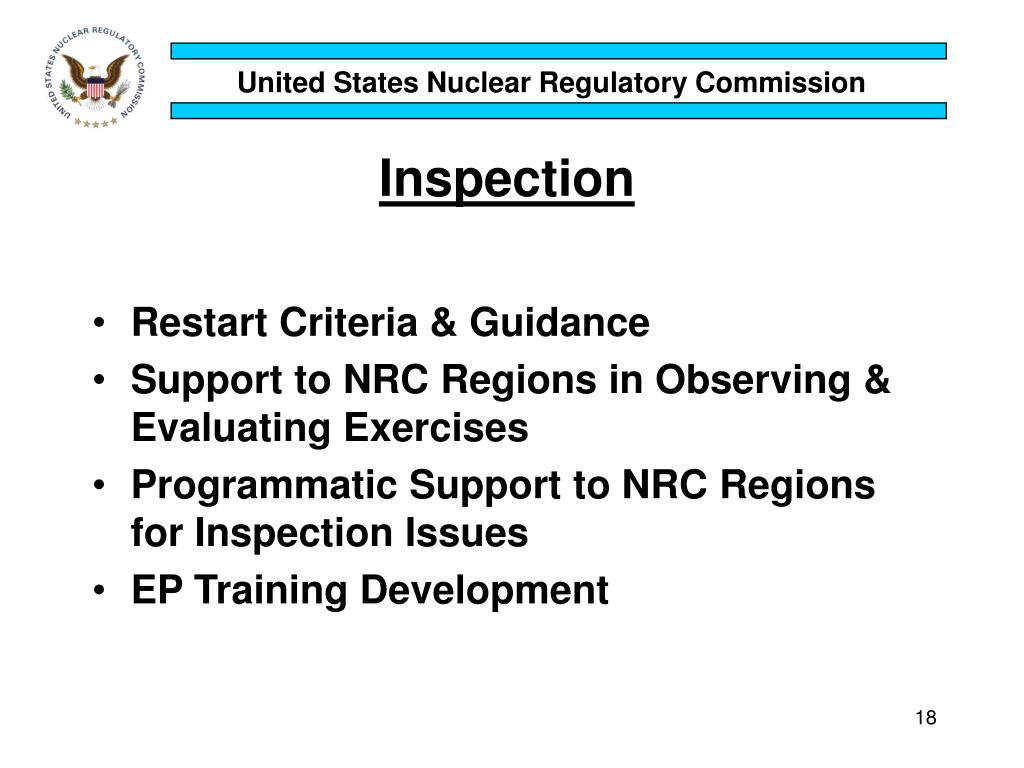 UNITED STATES NUCLEAR REGULATORY COMMISSION

United States Nuclear Regulatory Commission

Inspection

• Restart Criteria & Guidance
• Support to NRC Regions in Observing & Evaluating Exercises
• Programmatic Support to NRC Regions for Inspection Issues
• EP Training Development

18